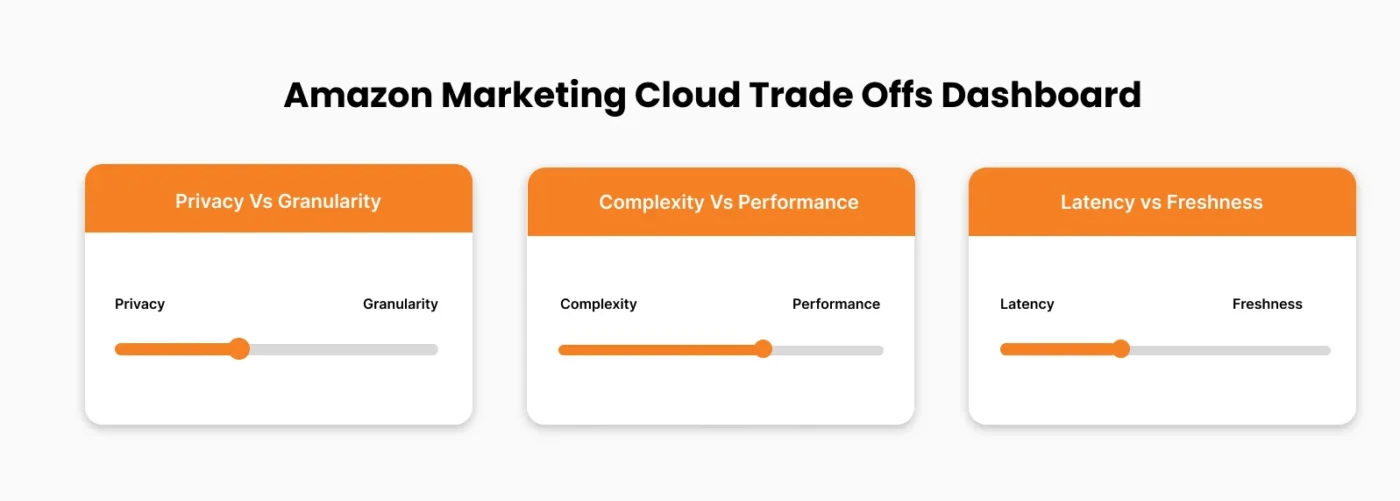 Amazon Marketing Cloud Trade Offs Dashboard

Privacy Vs Granularity

Privacy

Granularity

Complexity Vs Performance

Complexity

Performance

Latency vs Freshness

Latency

Freshness